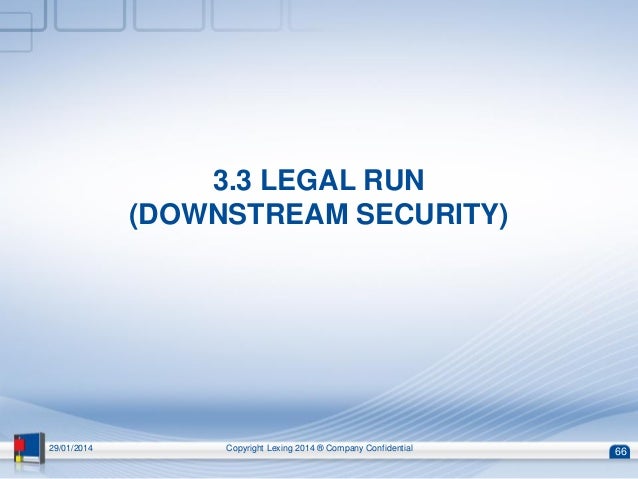 3.3 LEGAL RUN
(DOWNSTREAM SECURITY)

29/01/2014

Copyright Lexing 2014 ® Company Confidential

66